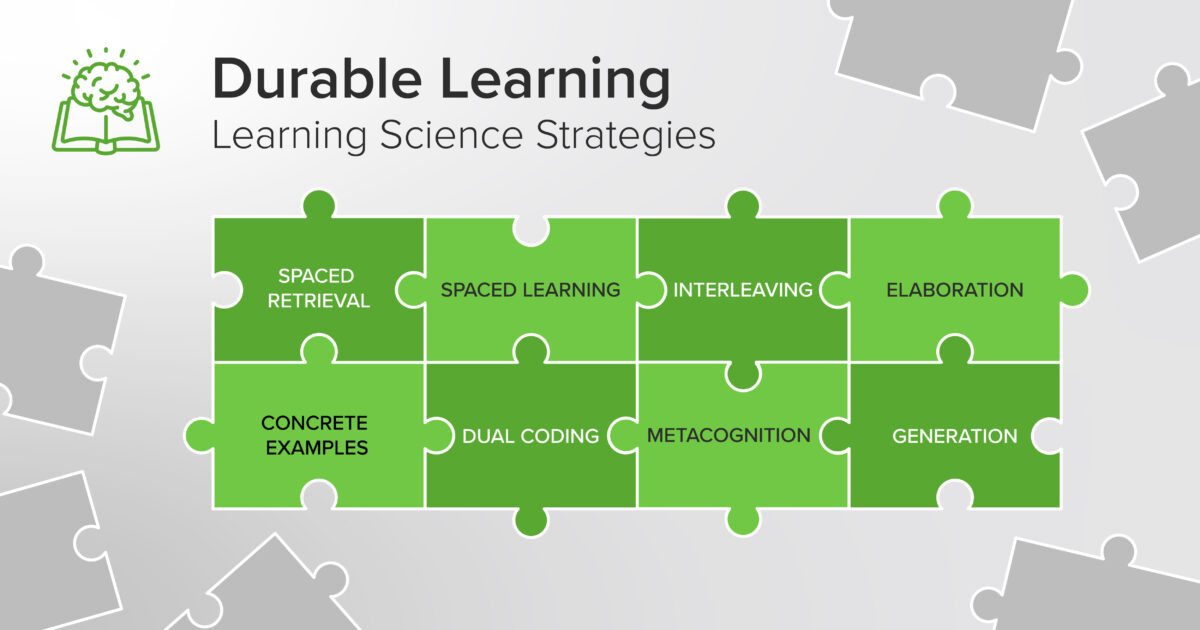 Durable Learning
Learning Science Strategies

SPACED RETRIEVAL

SPACED LEARNING

INTERLEAVING

ELABORATION

CONCRETE EXAMPLES

DUAL CODING

METACOGNITION

GENERATION